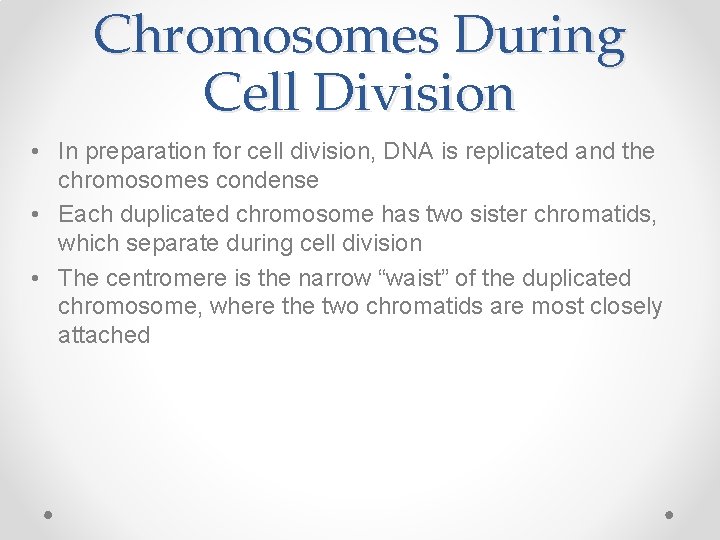 Chromosomes During Cell Division

• In preparation for cell division, DNA is replicated and the chromosomes condense
• Each duplicated chromosome has two sister chromatids, which separate during cell division
• The centromere is the narrow “waist” of the duplicated chromosome, where the two chromatids are most closely attached